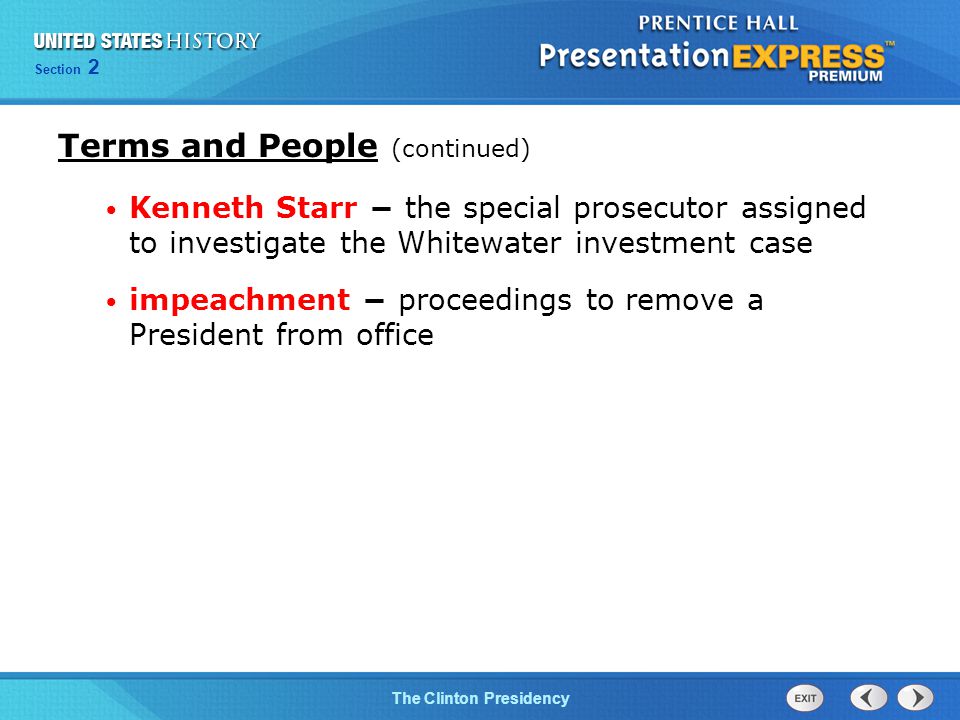 UNITED STATES HISTORY
Section 2

PRENTICE HALL
PresentationEXPRESS™
PREMIUM

Terms and People (continued)

• Kenneth Starr – the special prosecutor assigned to investigate the Whitewater investment case

• impeachment – proceedings to remove a President from office

The Clinton Presidency

EXIT